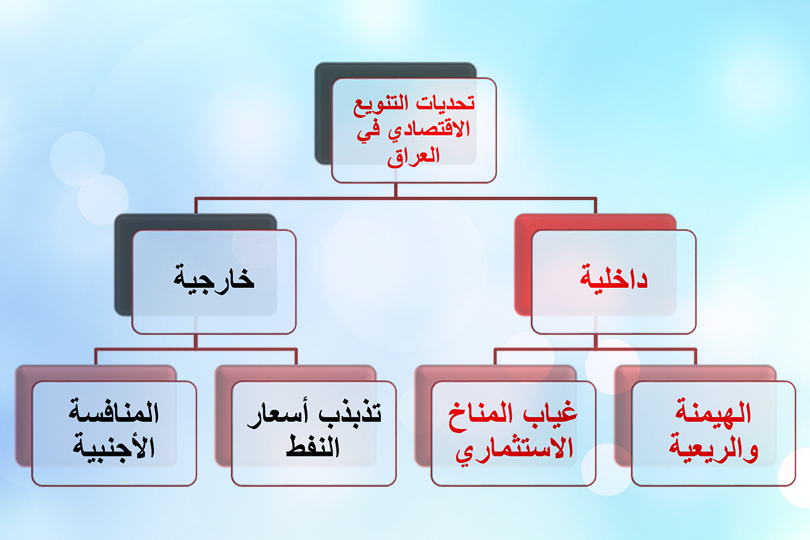 تحديات التنويع الاقتصادي في العراق

داخلية

خارجية

الهيمنة والريعية

غياب المناخ الاستثماري

تذبذب أسعار النفط

المنافسة الأجنبية